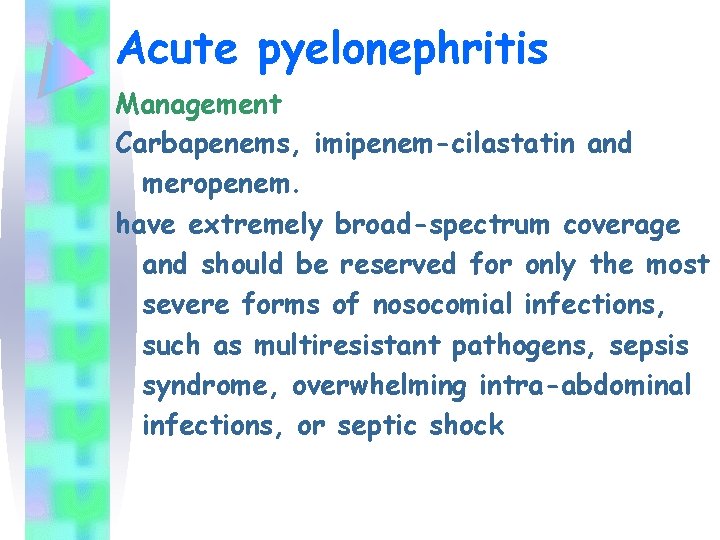 Acute pyelonephritis

Management

Carbapenems, imipenem-cilastatin and meropenem.

have extremely broad-spectrum coverage and should be reserved for only the most severe forms of nosocomial infections, such as multiresistant pathogens, sepsis syndrome, overwhelming intra-abdominal infections, or septic shock